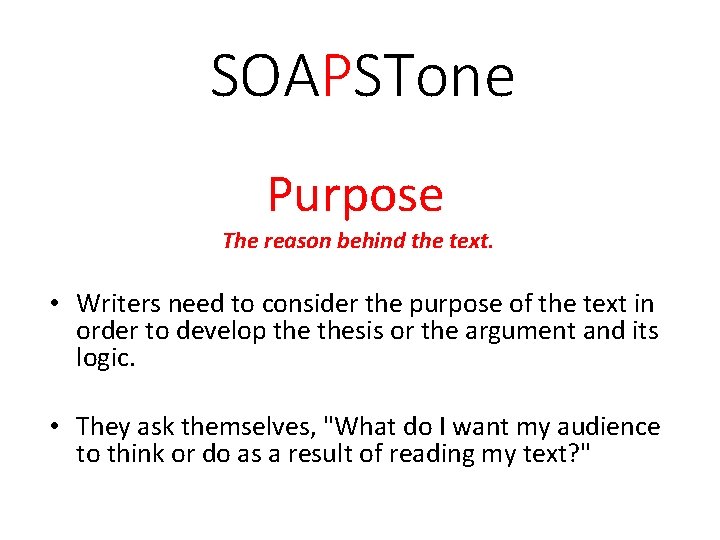 SOAPSTone

Purpose

The reason behind the text.

• Writers need to consider the purpose of the text in order to develop the thesis or the argument and its logic.

• They ask themselves, "What do I want my audience to think or do as a result of reading my text?"